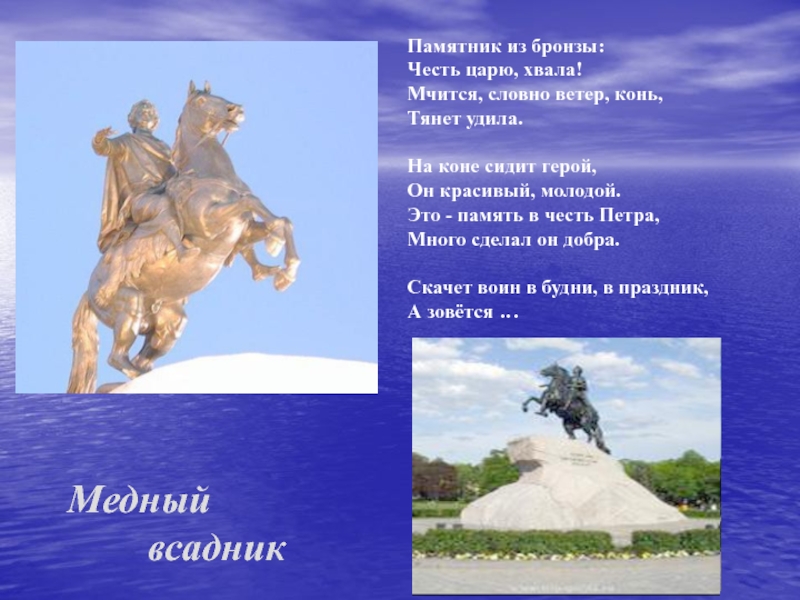 Памятник из бронзы:
Честь царю, хвала!
Мчится, словно ветер, конь,
Тянет удила.

На коне сидит герой,
Он красивый, молодой.
Это - память в честь Петра,
Много сделал он добра.

Скачет воин в будни, в праздник,
А зовётся …

Медный всадник